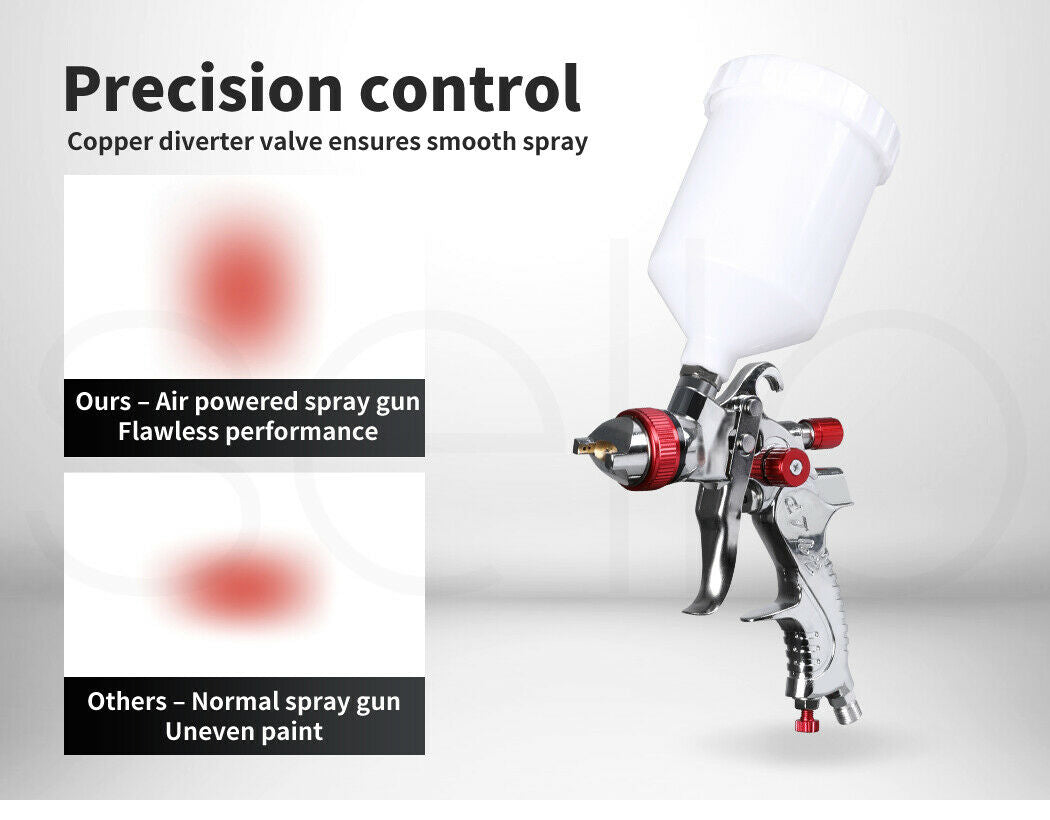 Precision control
Copper diverter valve ensures smooth spray

Ours – Air powered spray gun
Flawless performance

Others – Normal spray gun
Uneven paint